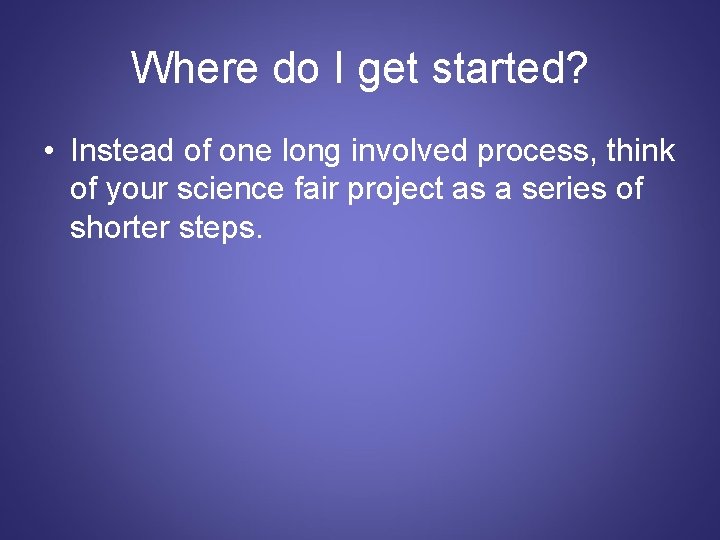 Where do I get started?

• Instead of one long involved process, think of your science fair project as a series of shorter steps.